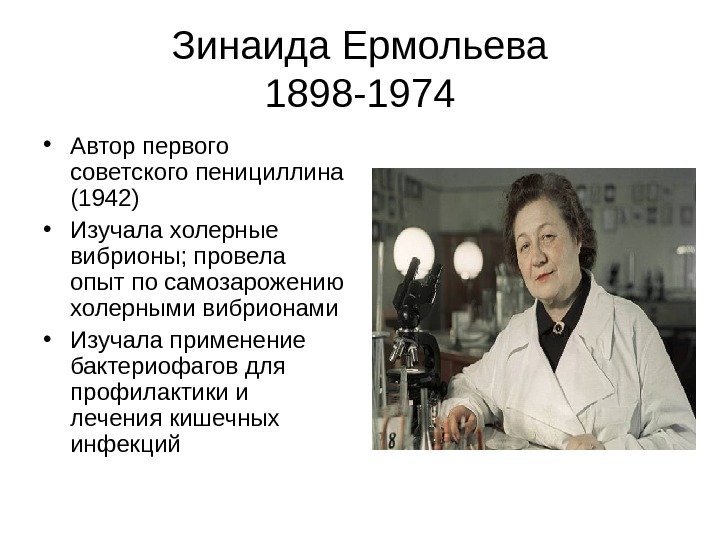 Зинаида Ермольева
1898-1974

• Автор первого советского пенициллина (1942)
• Изучала холерные вибрионы; провела опыт по самозарожению холерными вибрионами
• Изучала применение бактериофагов для профилактики и лечения кишечных инфекций

8